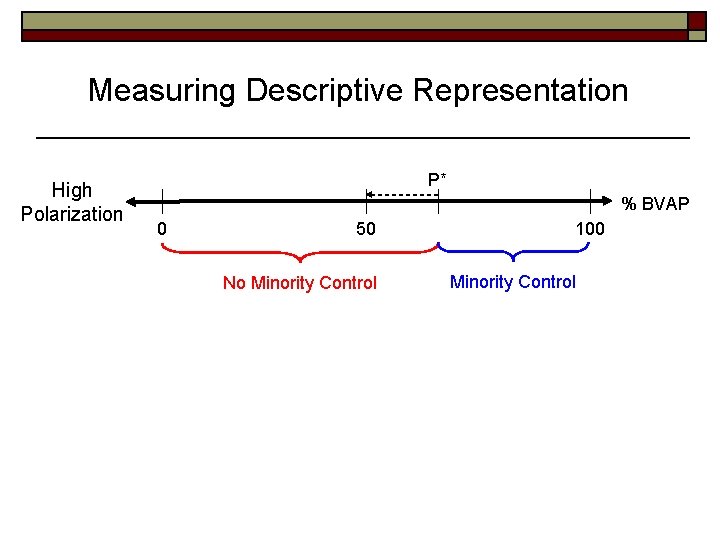 Measuring Descriptive Representation

High Polarization

P*

% BVAP

0

50

100

No Minority Control

Minority Control